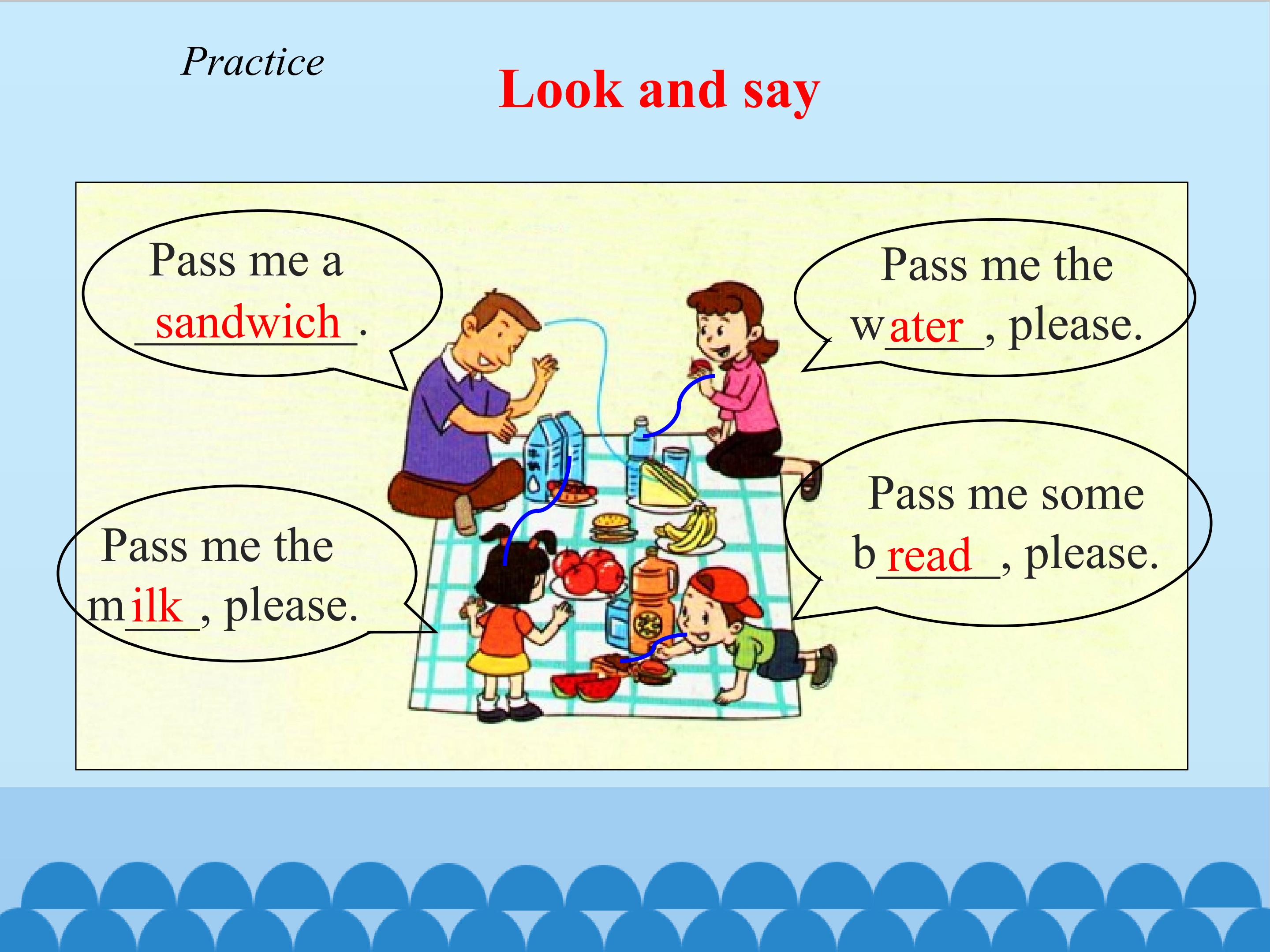 Practice

Look and say

Pass me a sandwich.

Pass me the water, please.

Pass me the milk, please.

Pass me some bread, please.